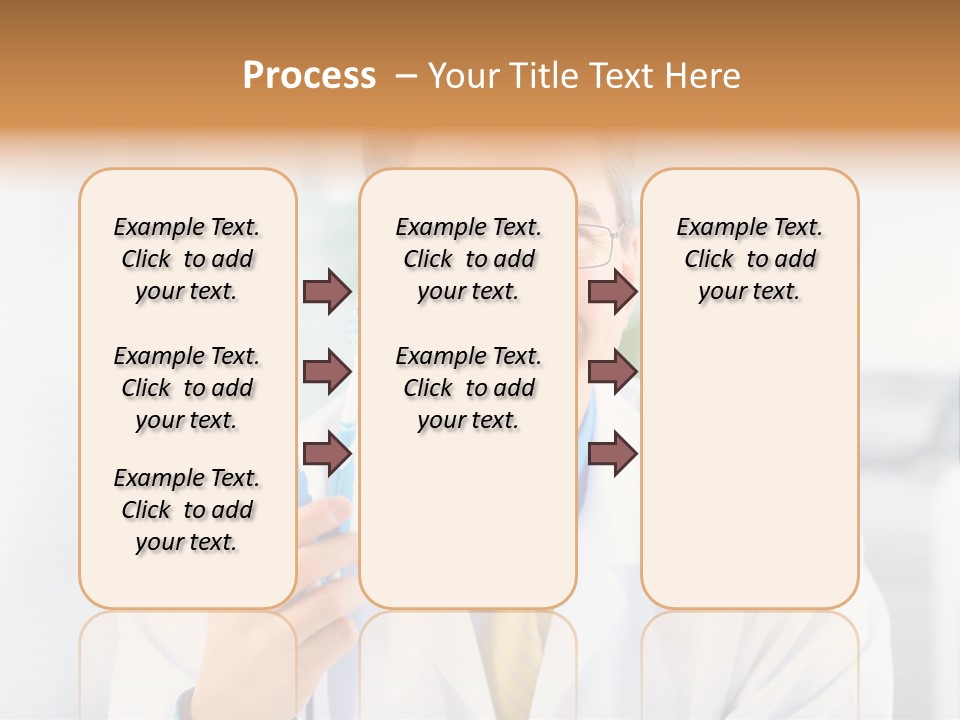 Process – Your Title Text Here

Example Text. Click to add your text.

Example Text. Click to add your text.

Example Text. Click to add your text.

Example Text. Click to add your text.

Example Text. Click to add your text.

Example Text. Click to add your text.